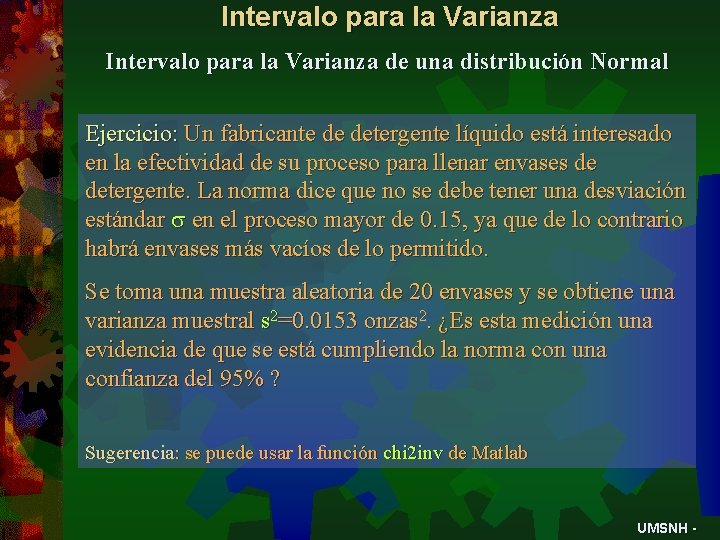 Intervalo para la Varianza

Intervalo para la Varianza de una distribución Normal

Ejercicio: Un fabricante de detergente líquido está interesado en la efectividad de su proceso para llenar envases de detergente. La norma dice que no se debe tener una desviación estándar $\sigma$ en el proceso mayor de 0.15, ya que de lo contrario habrá envases más vacíos de lo permitido.

Se toma una muestra aleatoria de 20 envases y se obtiene una varianza muestral $s^2$=0.0153 onzas$^2$. ¿Es esta medición una evidencia de que se está cumpliendo la norma con una confianza del 95% ?

Sugerencia: se puede usar la función chi2inv de Matlab

UMSNH -